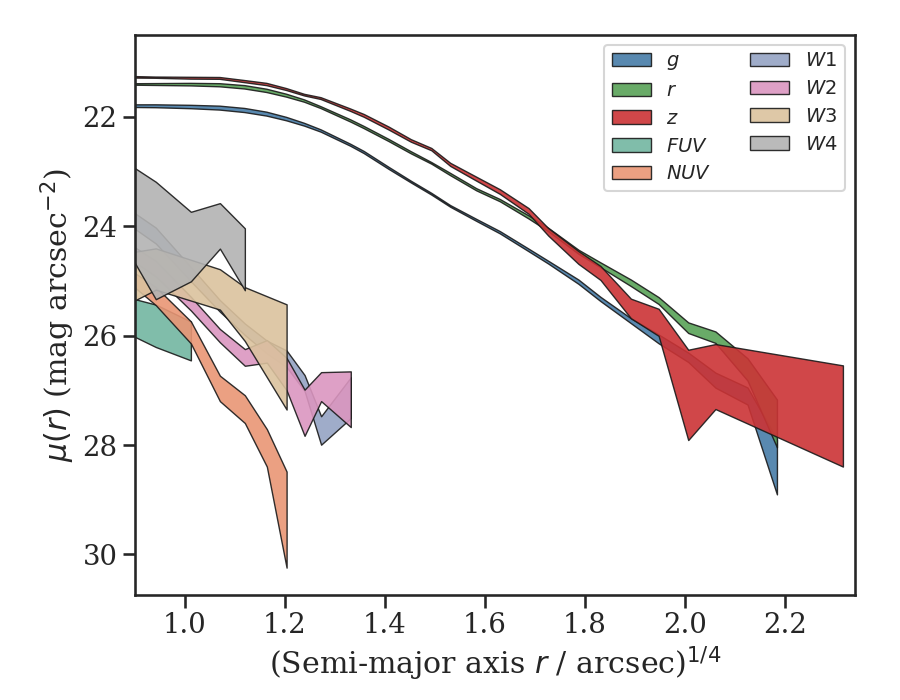 $g$
$r$
$z$
$FUV$
$NUV$
$W1$
$W2$
$W3$
$W4$

22
24
26
28
30

$\mu(r)$ (mag arcsec$^{-2}$)

1.0
1.2
1.4
1.6
1.8
2.0
2.2

(Semi-major axis $r$ / arcsec)$^{1/4}$